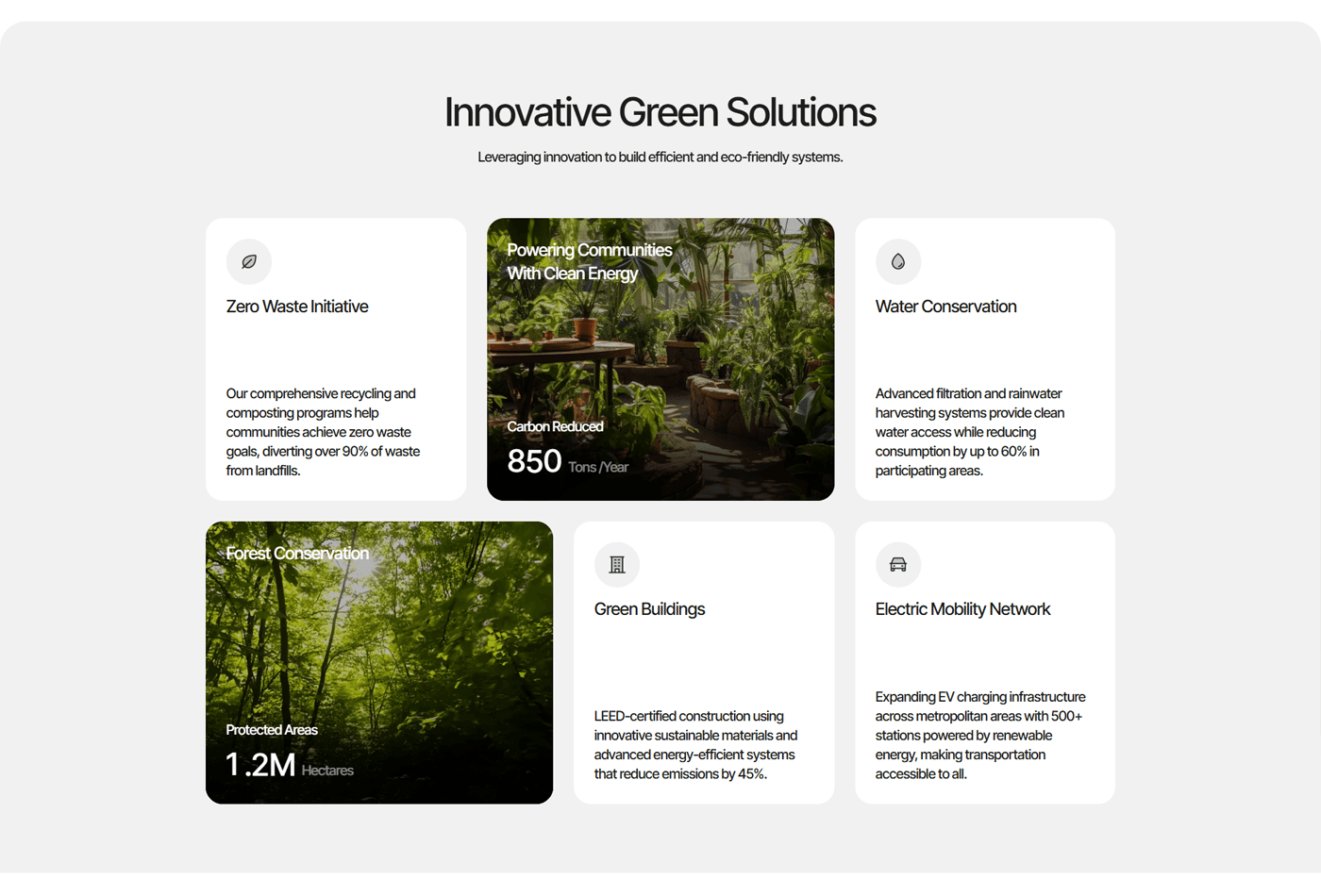 Innovative Green Solutions

Leveraging innovation to build efficient and eco-friendly systems.

Zero Waste Initiative

Our comprehensive recycling and composting programs help communities achieve zero waste goals, diverting over 90% of waste from landfills.

Powering Communities With Clean Energy

Carbon Reduced

850 Tons /Year

Water Conservation

Advanced filtration and rainwater harvesting systems provide clean water access while reducing consumption by up to 60% in participating areas.

Forest Conservation

Protected Areas

1.2M Hectares

Green Buildings

LEED-certified construction using innovative sustainable materials and advanced energy-efficient systems that reduce emissions by 45%.

Electric Mobility Network

Expanding EV charging infrastructure across metropolitan areas with 500+ stations powered by renewable energy, making transportation accessible to all.